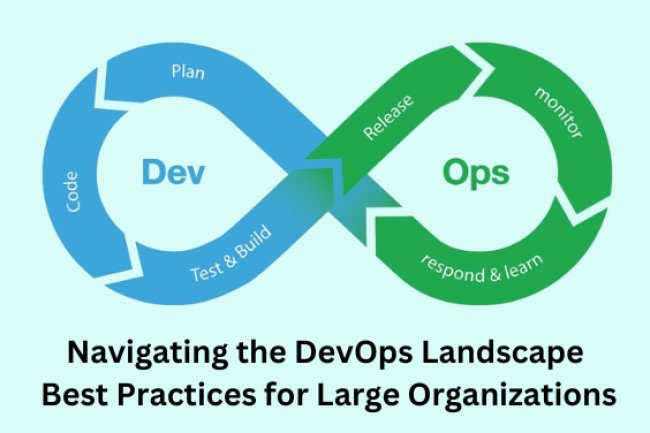 Plan

Code

Dev

Test & Build

Release

monitor

Ops

respond & learn

Navigating the DevOps Landscape
Best Practices for Large Organizations